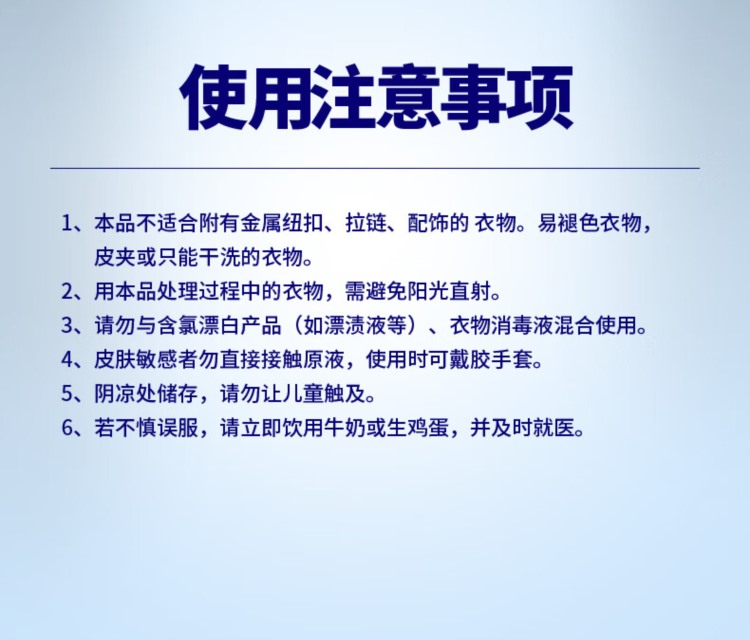 使用注意事项

1、本品不适合附有金属纽扣、拉链、配饰的 衣物。易褪色衣物，皮夹或只能干洗的衣物。

2、用本品处理过程中的衣物，需避免阳光直射。

3、请勿与含氯漂白产品（如漂渍液等）、衣物消毒液混合使用。

4、皮肤敏感者勿直接接触原液，使用时可戴胶手套。

5、阴凉处储存，请勿让儿童触及。

6、若不慎误服，请立即饮用牛奶或生鸡蛋，并及时就医。